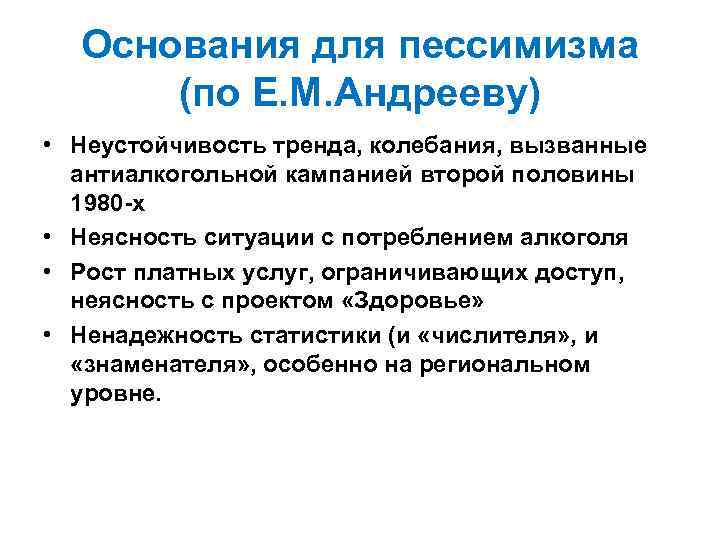 Основания для пессимизма (по Е.М.Андрееву)

• Неустойчивость тренда, колебания, вызванные антиалкогольной кампанией второй половины 1980-х
• Неясность ситуации с потреблением алкоголя
• Рост платных услуг, ограничивающих доступ, неясность с проектом «Здоровье»
• Ненадежность статистики (и «числителя», и «знаменателя», особенно на региональном уровне.